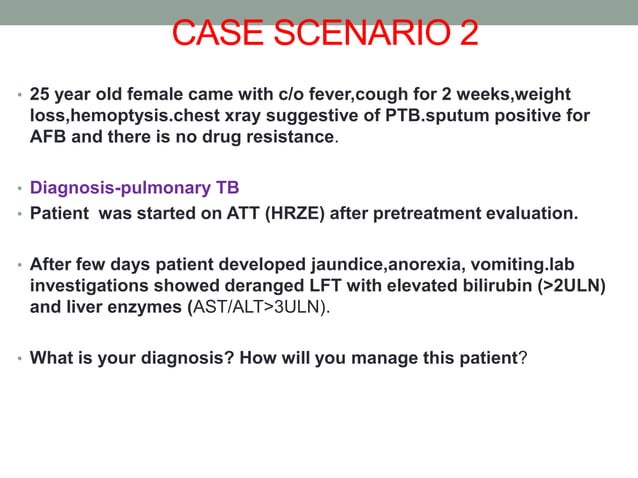 CASE SCENARIO 2

• 25 year old female came with c/o fever,cough for 2 weeks,weight loss,hemoptysis.chest xray suggestive of PTB.sputum positive for AFB and there is no drug resistance.

• Diagnosis-pulmonary TB
• Patient was started on ATT (HRZE) after pretreatment evaluation.

• After few days patient developed jaundice,anorexia, vomiting.lab investigations showed deranged LFT with elevated bilirubin (>2ULN) and liver enzymes (AST/ALT>3ULN).

• What is your diagnosis? How will you manage this patient?